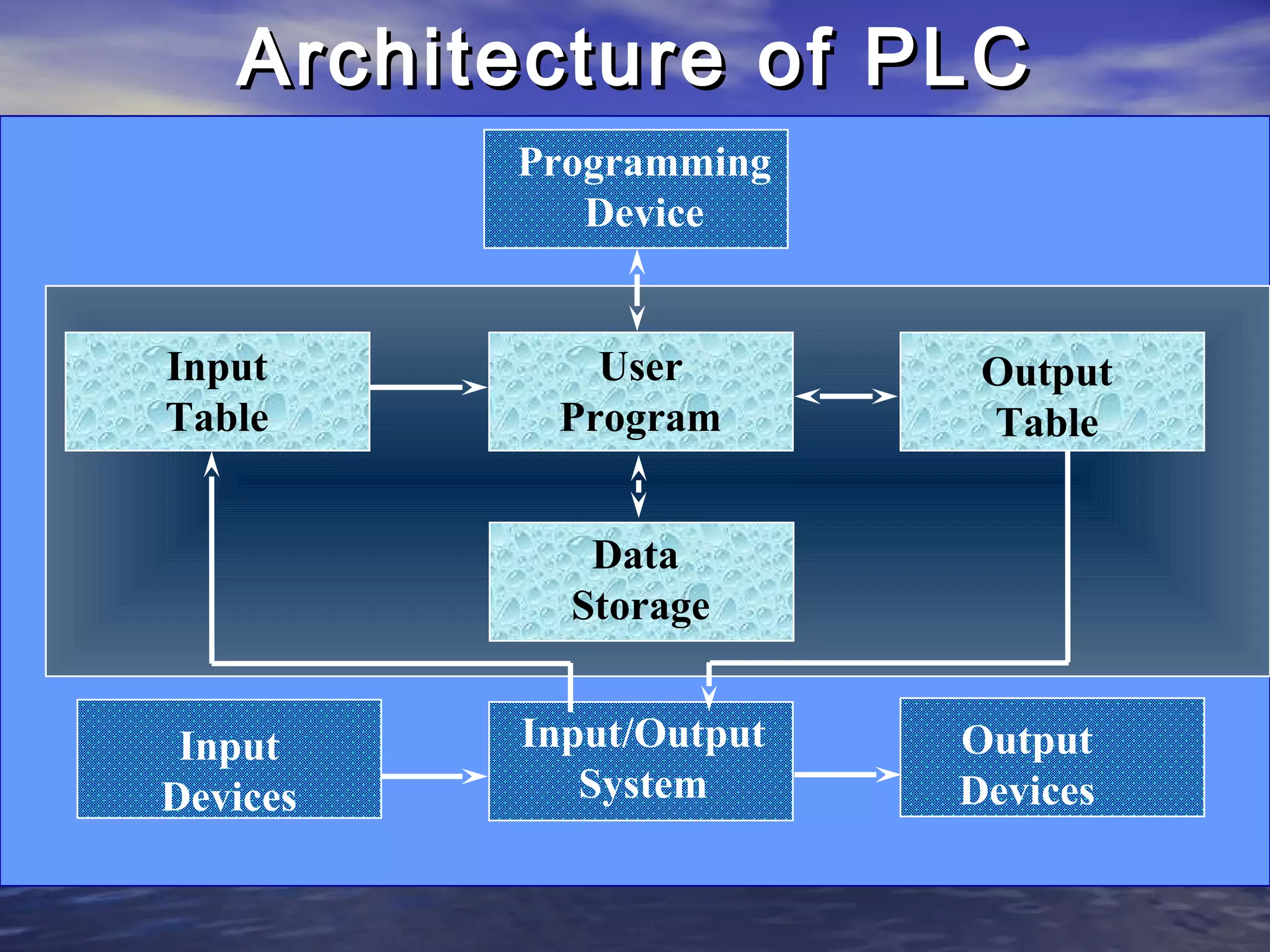 Architecture of PLC

Programming Device

Input Table

User Program

Output Table

Data Storage

Input Devices

Input/Output System

Output Devices